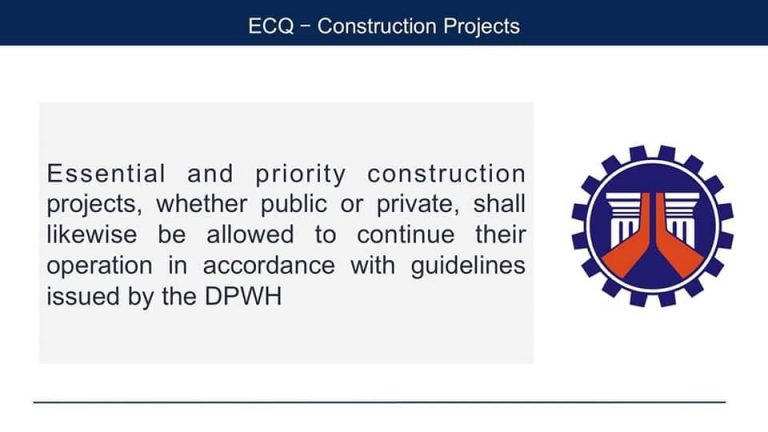 ECQ – Construction Projects

Essential and priority construction projects, whether public or private, shall likewise be allowed to continue their operation in accordance with guidelines issued by the DPWH